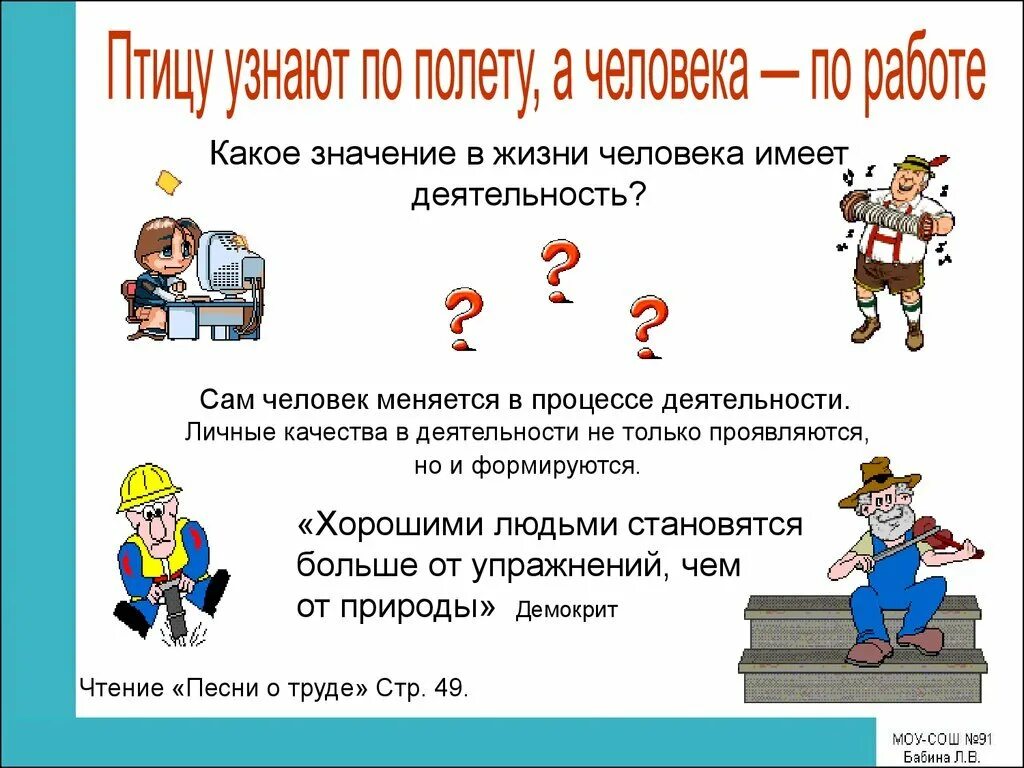 Птицу узнают по полету, а человека — по работе

Какое значение в жизни человека имеет деятельность?

?
?
?

Сам человек меняется в процессе деятельности.
Личные качества в деятельности не только проявляются, но и формируются.

«Хорошими людьми становятся больше от упражнений, чем от природы» Демокрит

Чтение «Песни о труде» Стр. 49.

МОУ-СОШ №91
Бабина Л.В.